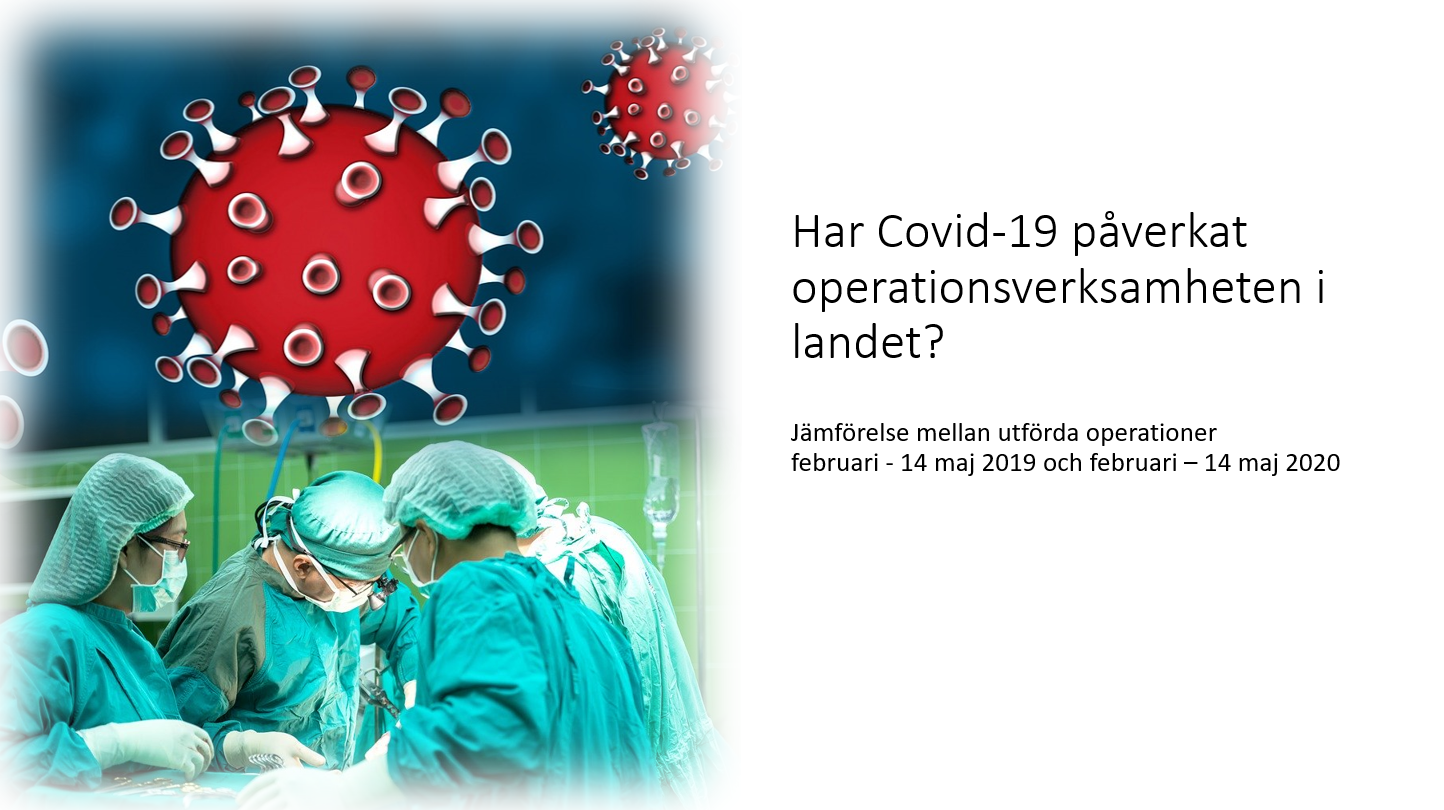 Har Covid-19 påverkat operationsverksamheten i landet?

Jämförelse mellan utförda operationer
februari - 14 maj 2019 och februari – 14 maj 2020